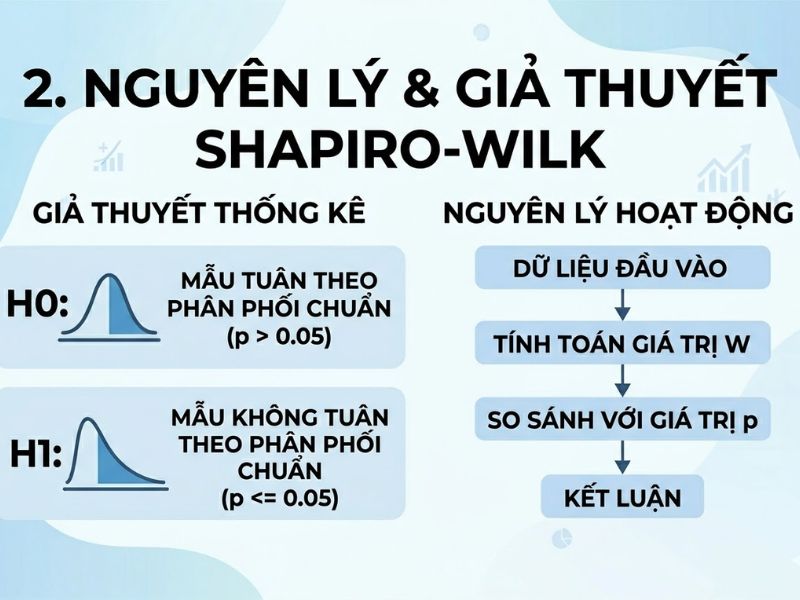 2. NGUYÊN LÝ & GIẢ THUYẾT SHAPIRO-WILK

GIẢ THUYẾT THỐNG KÊ

H0: MẪU TUÂN THEO PHÂN PHỐI CHUẨN (p > 0.05)

H1: MẪU KHÔNG TUÂN THEO PHÂN PHỐI CHUẨN (p <= 0.05)

NGUYÊN LÝ HOẠT ĐỘNG

DỮ LIỆU ĐẦU VÀO

TÍNH TOÁN GIÁ TRỊ W

SO SÁNH VỚI GIÁ TRỊ p

KẾT LUẬN